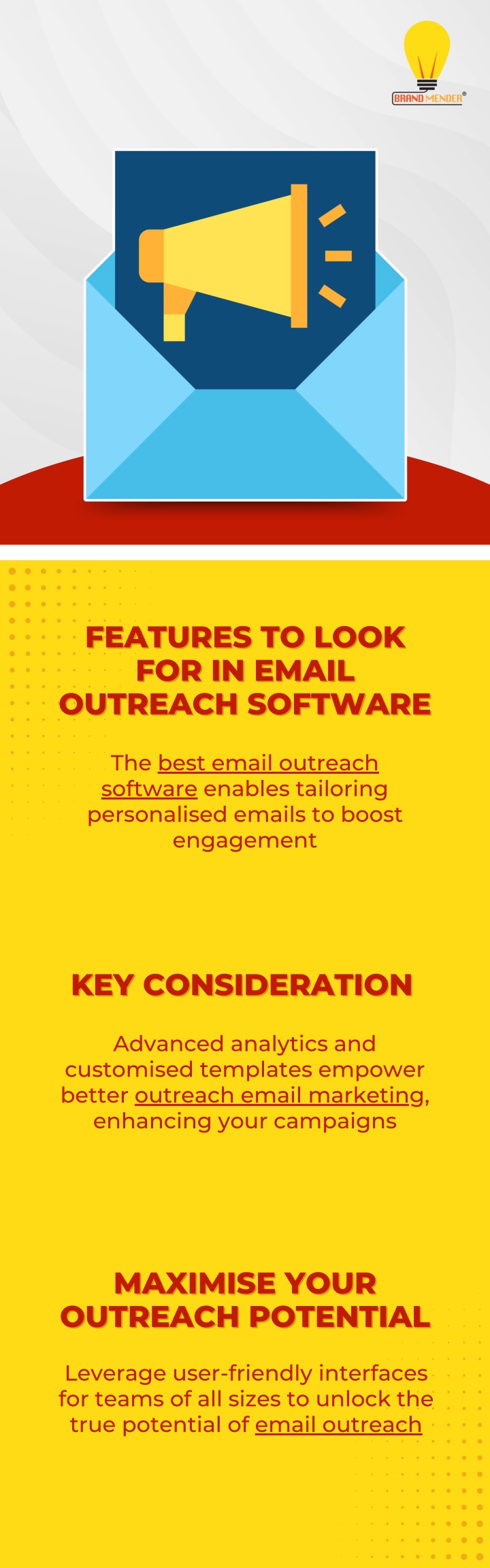 BRAND MENDER®

FEATURES TO LOOK FOR IN EMAIL OUTREACH SOFTWARE

The best email outreach software enables tailoring personalised emails to boost engagement

KEY CONSIDERATION

Advanced analytics and customised templates empower better outreach email marketing, enhancing your campaigns

MAXIMISE YOUR OUTREACH POTENTIAL

Leverage user-friendly interfaces for teams of all sizes to unlock the true potential of email outreach